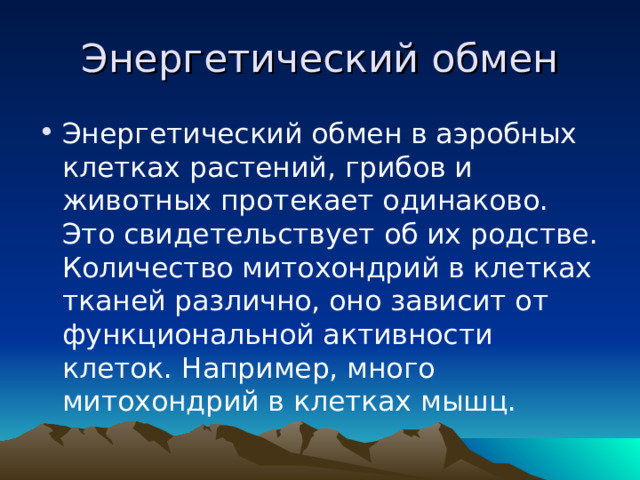 Энергетический обмен

• Энергетический обмен в аэробных клетках растений, грибов и животных протекает одинаково. Это свидетельствует об их родстве. Количество митохондрий в клетках тканей различно, оно зависит от функциональной активности клеток. Например, много митохондрий в клетках мышц.